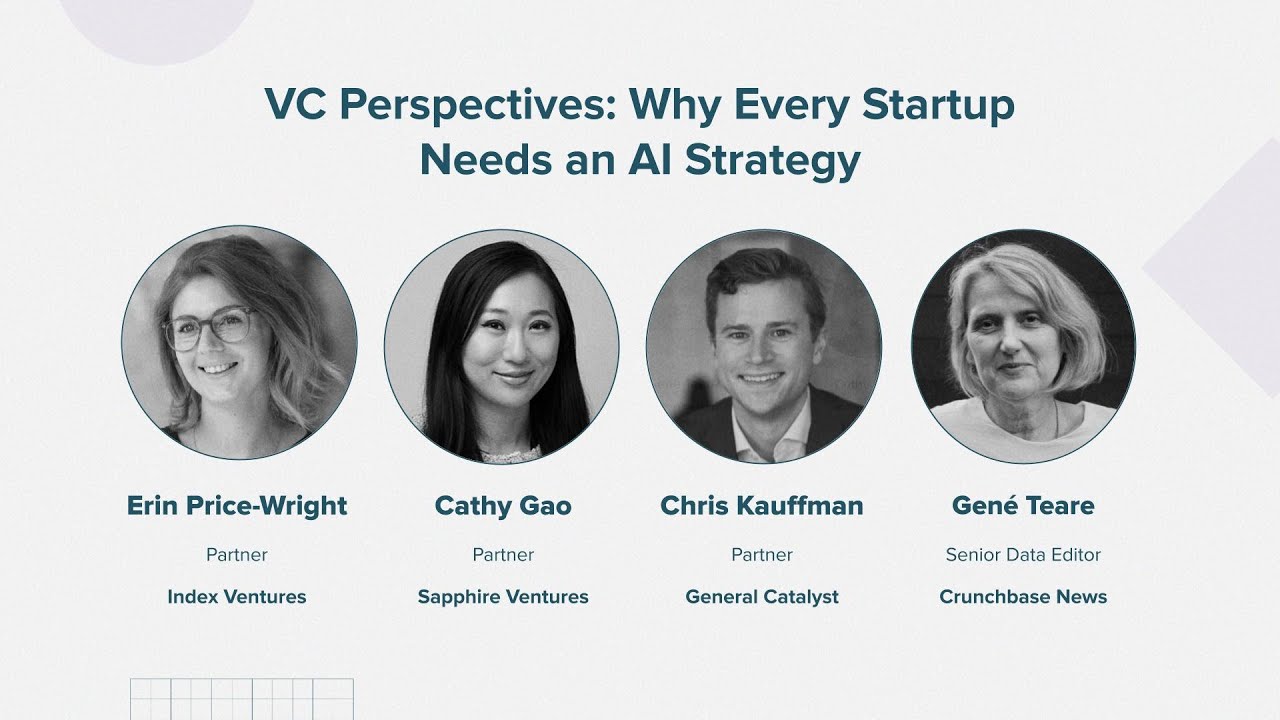 VC Perspectives: Why Every Startup Needs an AI Strategy

Erin Price-Wright
Partner
Index Ventures

Cathy Gao
Partner
Sapphire Ventures

Chris Kauffman
Partner
General Catalyst

Gené Teare
Senior Data Editor
Crunchbase News